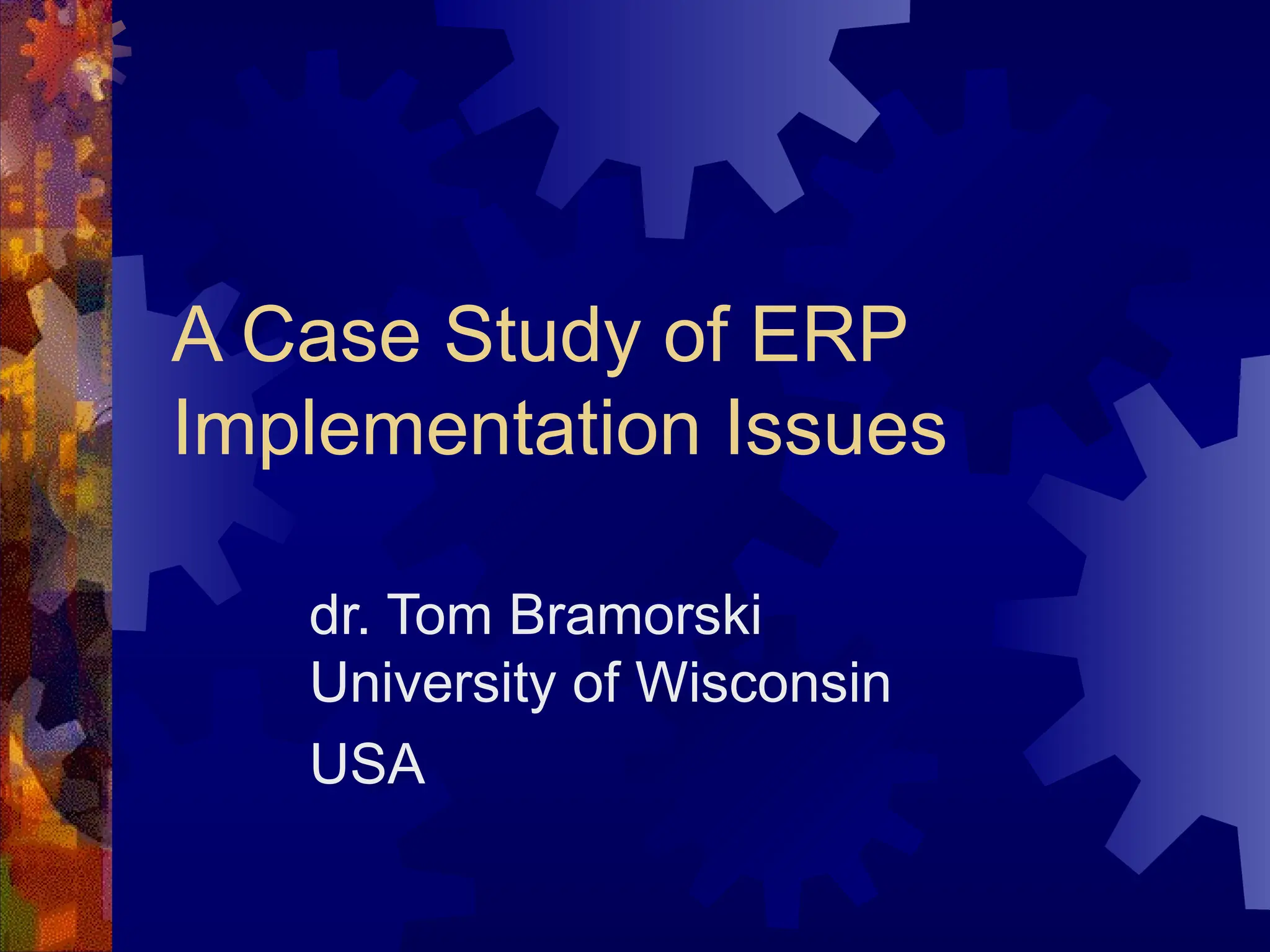 A Case Study of ERP Implementation Issues

dr. Tom Bramorski
University of Wisconsin
USA